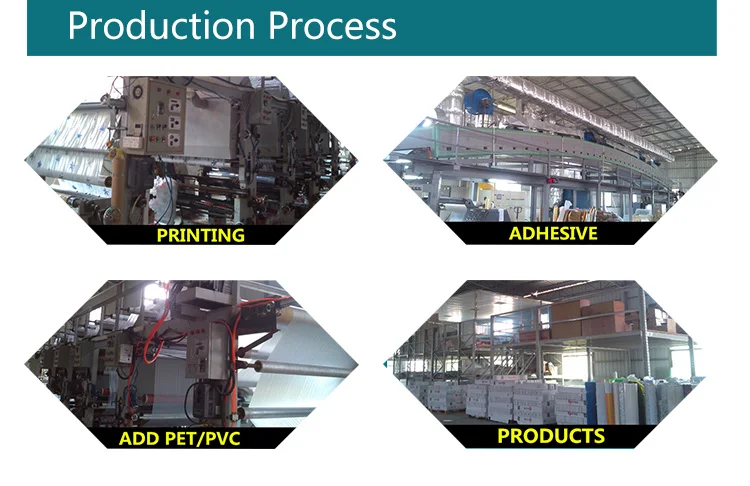 Production Process

PRINTING

ADHESIVE

ADD PET/PVC

PRODUCTS